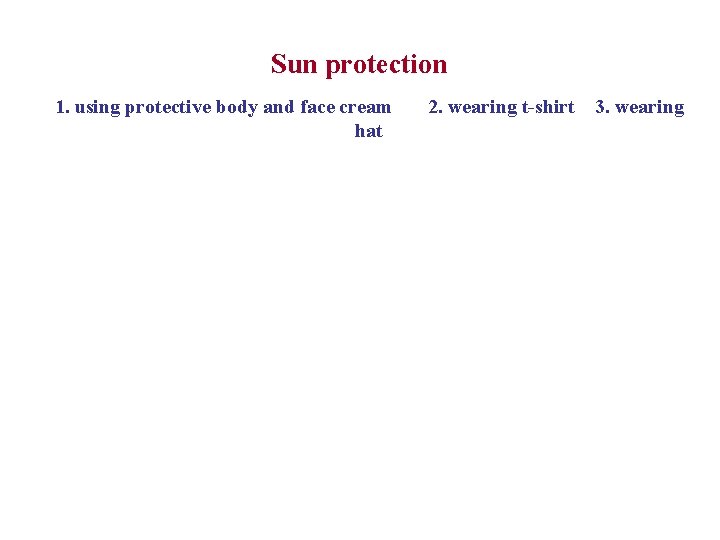 Sun protection

1. using protective body and face cream    2. wearing t-shirt    3. wearing hat